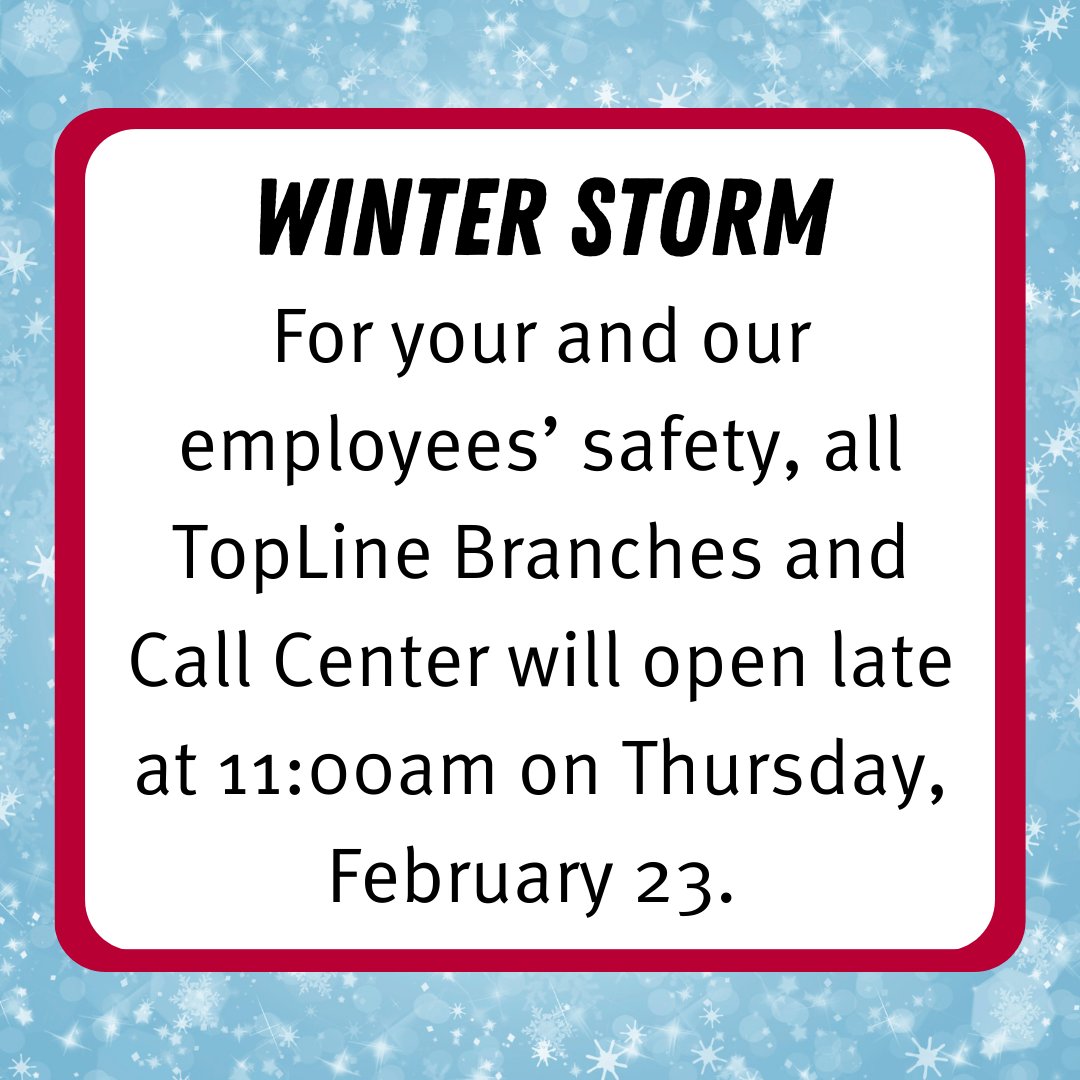 WINTER STORM

For your and our employees’ safety, all TopLine Branches and Call Center will open late at 11:00am on Thursday, February 23.